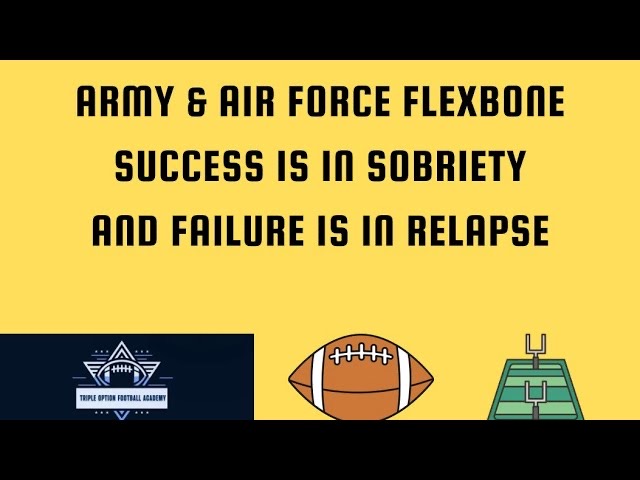 ARMY & AIR FORCE FLEXBONE SUCCESS IS IN SOBRIETY AND FAILURE IS IN RELAPSE

TRIPLE OPTION FOOTBALL ACADEMY